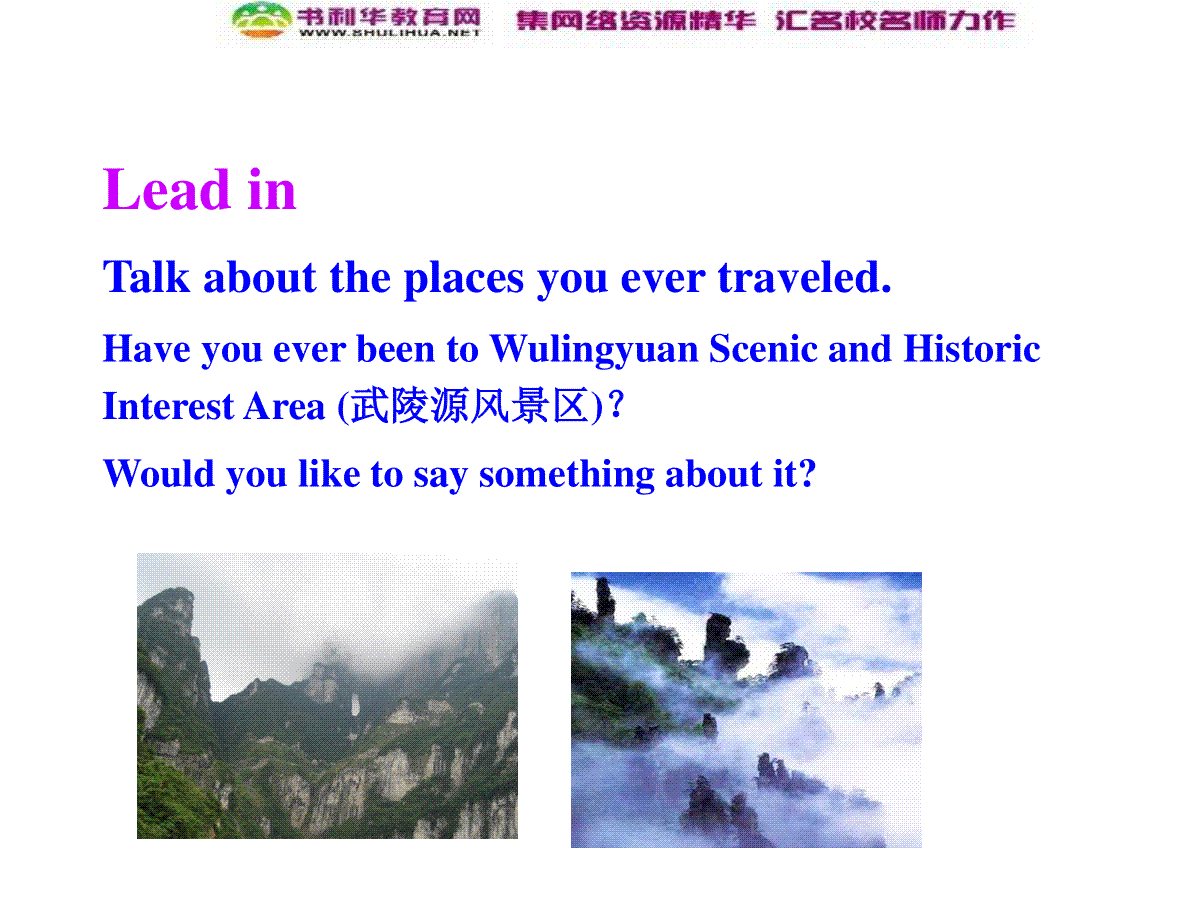 书利华教育网 WWW.SHULIHUA.NET 集网络资源精华 汇名校名师力作

Lead in

Talk about the places you ever traveled.

Have you ever been to Wulingyuan Scenic and Historic Interest Area (武陵源风景区)？

Would you like to say something about it?